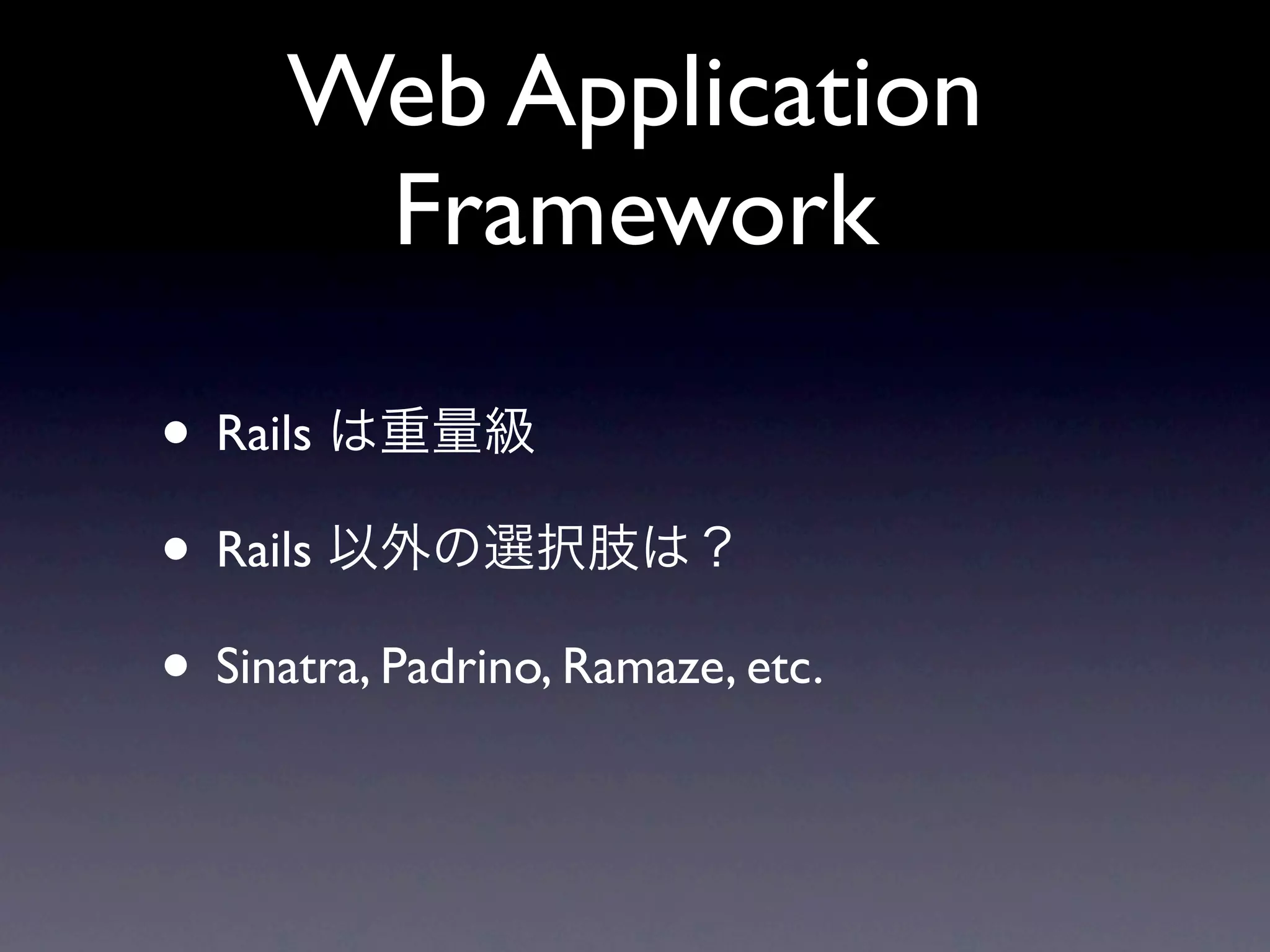 Web Application Framework

• Rails は重量級

• Rails 以外の選択肢は？

• Sinatra, Padrino, Ramaze, etc.